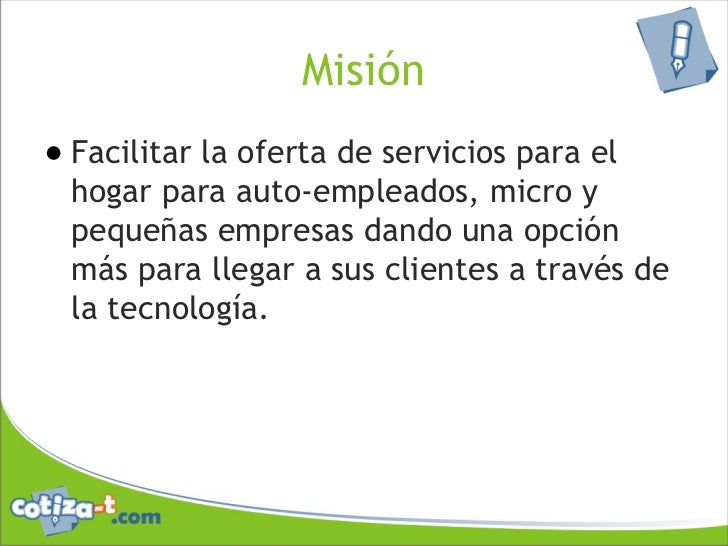 Misión

• Facilitar la oferta de servicios para el hogar para auto-empleados, micro y pequeñas empresas dando una opción más para llegar a sus clientes a través de la tecnología.

cotiza-t.com